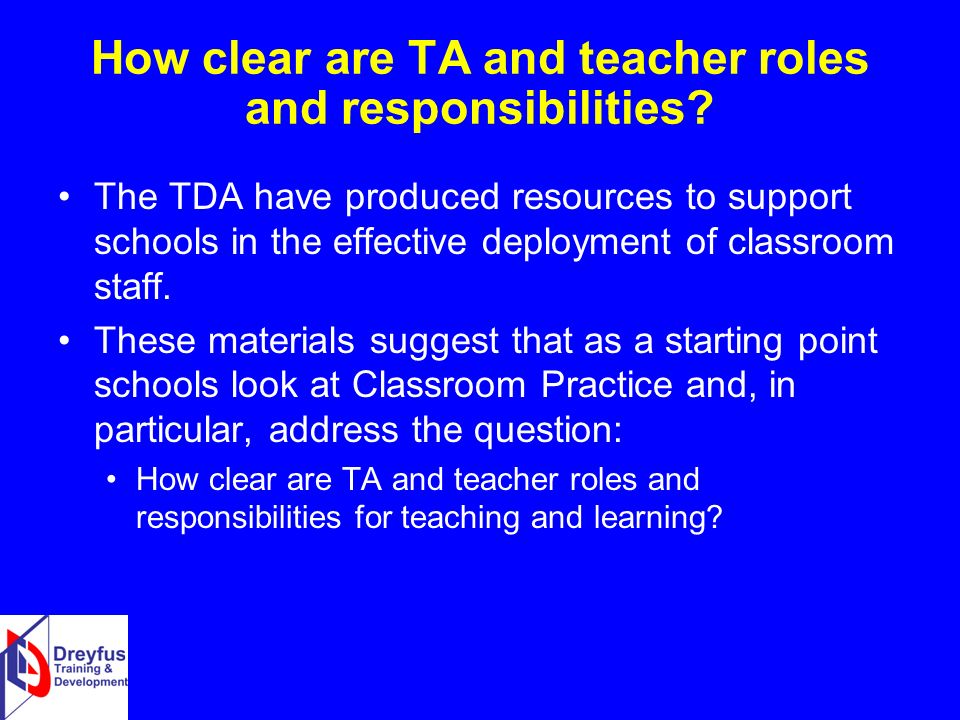 How clear are TA and teacher roles and responsibilities?

• The TDA have produced resources to support schools in the effective deployment of classroom staff.

• These materials suggest that as a starting point schools look at Classroom Practice and, in particular, address the question:

• How clear are TA and teacher roles and responsibilities for teaching and learning?

Dreyfus
Training &
Development